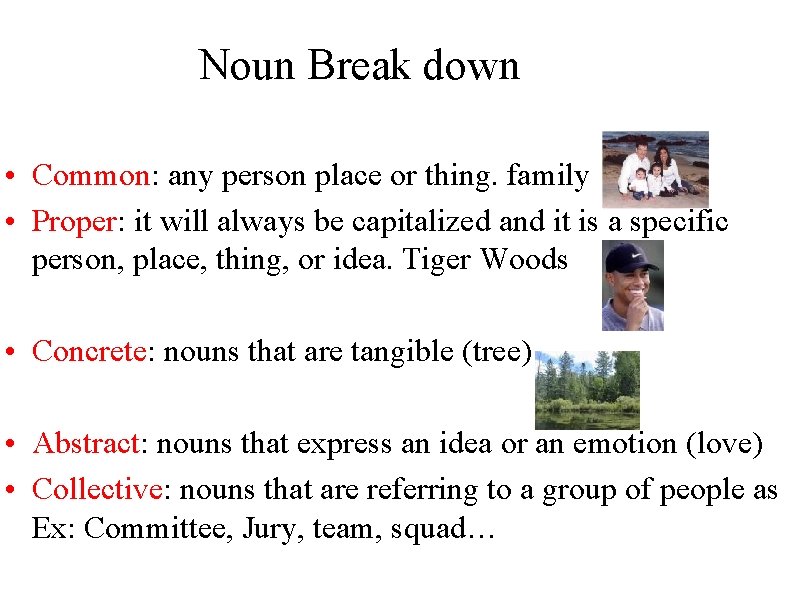 Noun Break down

• Common: any person place or thing. family
• Proper: it will always be capitalized and it is a specific person, place, thing, or idea. Tiger Woods

• Concrete: nouns that are tangible (tree)

• Abstract: nouns that express an idea or an emotion (love)
• Collective: nouns that are referring to a group of people as Ex: Committee, Jury, team, squad…